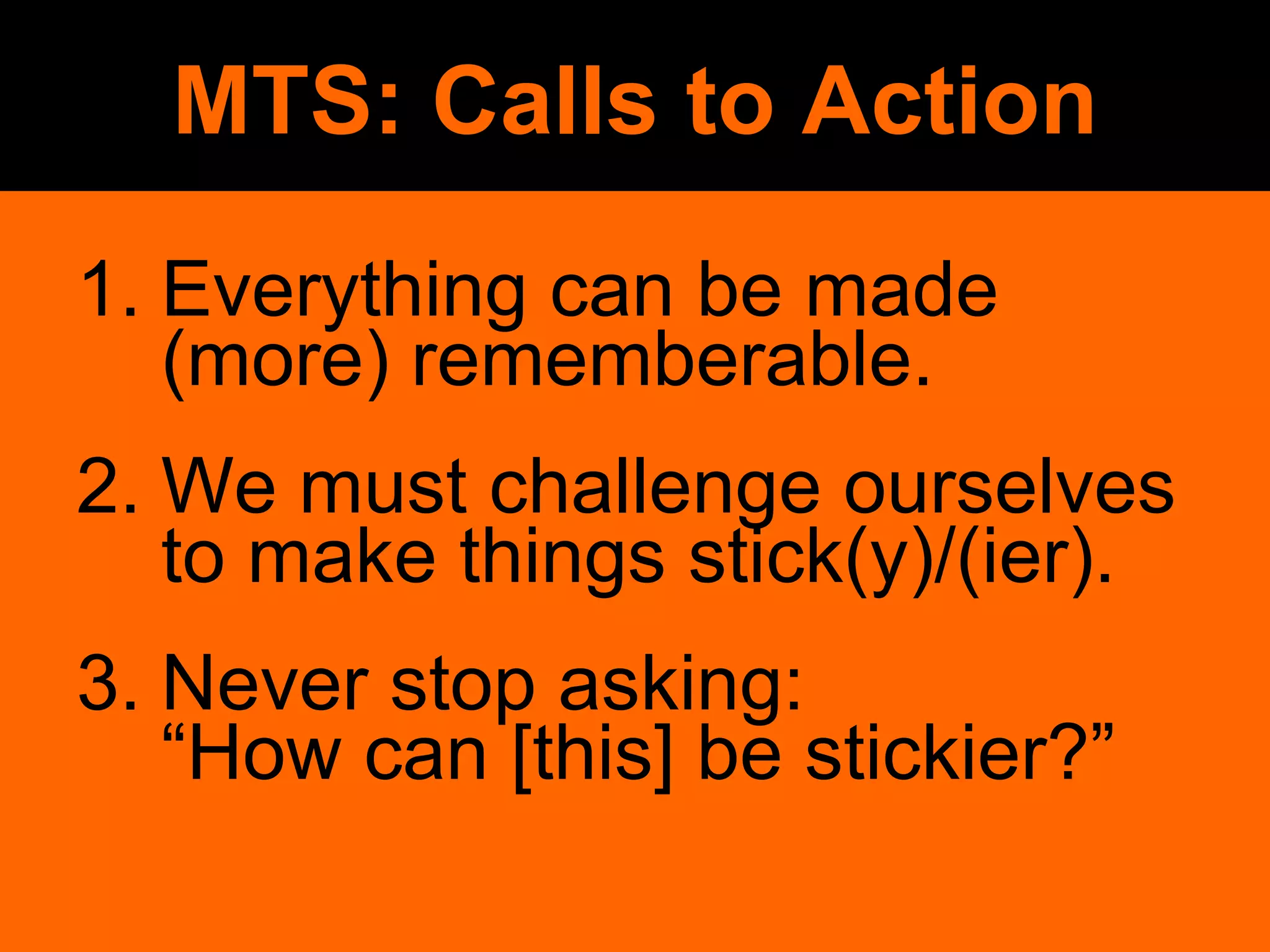 MTS: Calls to Action

1. Everything can be made (more) rememberable.

2. We must challenge ourselves to make things stick(y)/(ier).

3. Never stop asking: “How can [this] be stickier?”